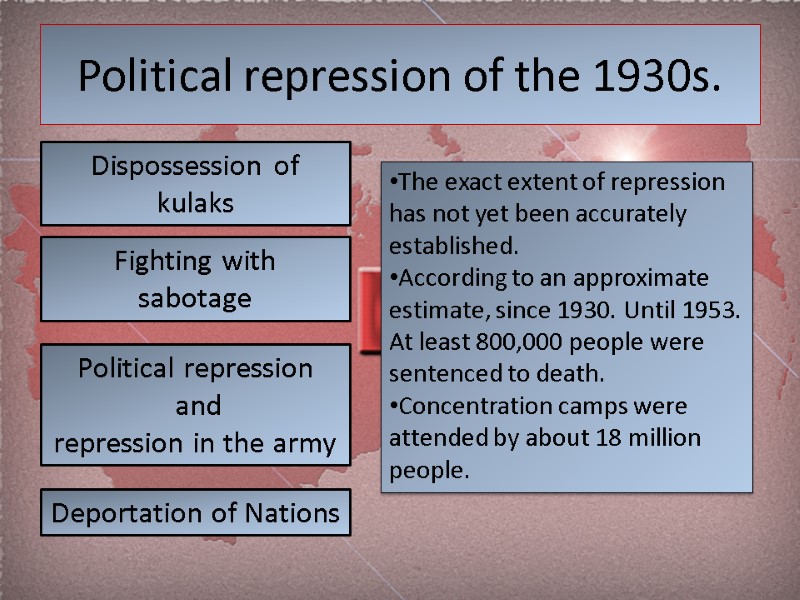 Political repression of the 1930s.

Dispossession of kulaks

Fighting with sabotage

Political repression and repression in the army

Deportation of Nations

•The exact extent of repression has not yet been accurately established.
•According to an approximate estimate, since 1930. Until 1953. At least 800,000 people were sentenced to death.
•Concentration camps were attended by about 18 million people.